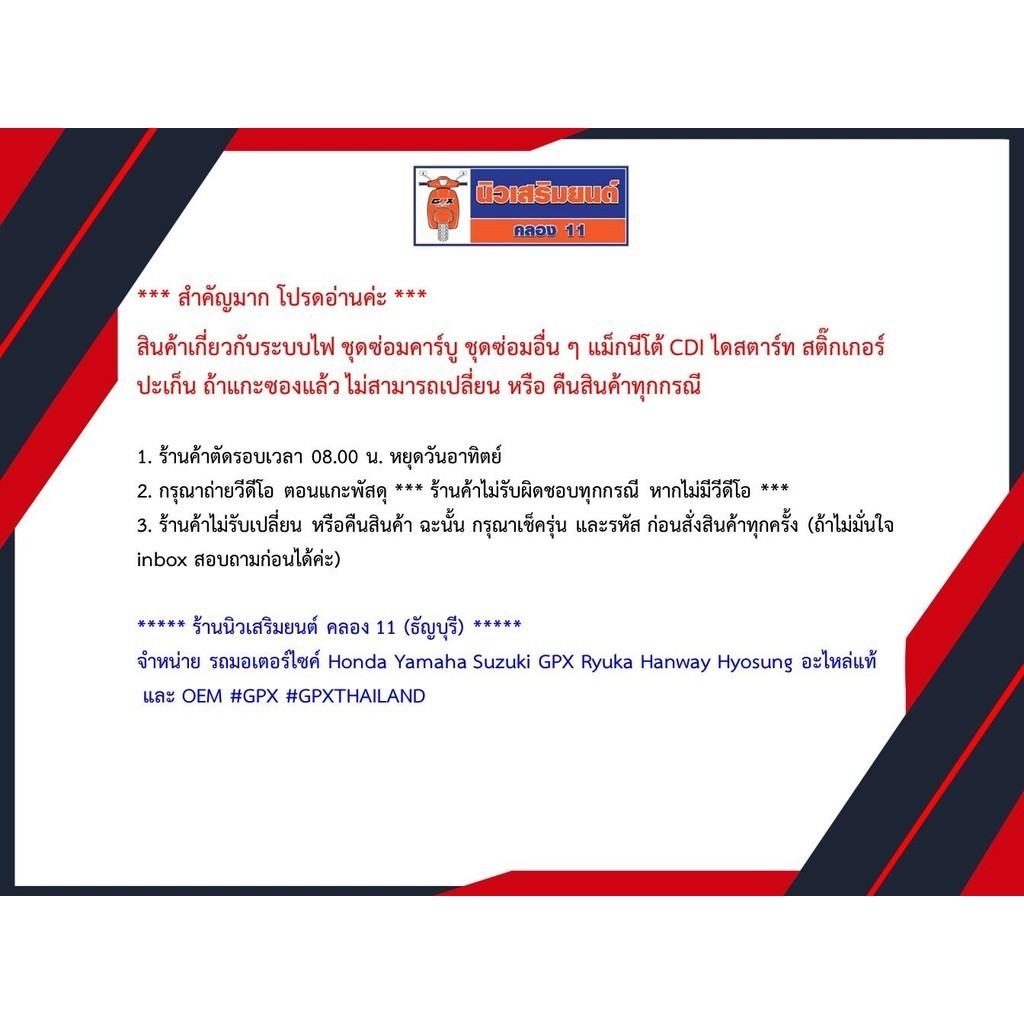 GPX
นิวเสริมยนต์
คลอง 11

*** สำคัญมาก โปรดอ่านค่ะ ***
สินค้าเกี่ยวกับระบบไฟ ชุดซ่อมคาร์บู ชุดซ่อมอื่น ๆ แม็กนีโต้ CDI ไดสตาร์ท สติ๊กเกอร์ ปะเก็น ถ้าแกะซองแล้ว ไม่สามารถเปลี่ยน หรือ คืนสินค้าทุกกรณี

1. ร้านค้าตัดรอบเวลา 08.00 น. หยุดวันอาทิตย์
2. กรุณาถ่ายวีดีโอ ตอนแกะพัสดุ *** ร้านค้าไม่รับผิดชอบทุกกรณี หากไม่มีวีดีโอ ***
3. ร้านค้าไม่รับเปลี่ยน หรือคืนสินค้า ฉะนั้น กรุณาเช็ครุ่น และรหัส ก่อนสั่งสินค้าทุกครั้ง (ถ้าไม่มั่นใจ inbox สอบถามก่อนได้ค่ะ)

***** ร้านนิวเสริมยนต์ คลอง 11 (ธัญบุรี) *****
จำหน่าย รถมอเตอร์ไซค์ Honda Yamaha Suzuki GPX Ryuka Hanway Hyosung อะไหล่แท้ และ OEM #GPX #GPXTHAILAND